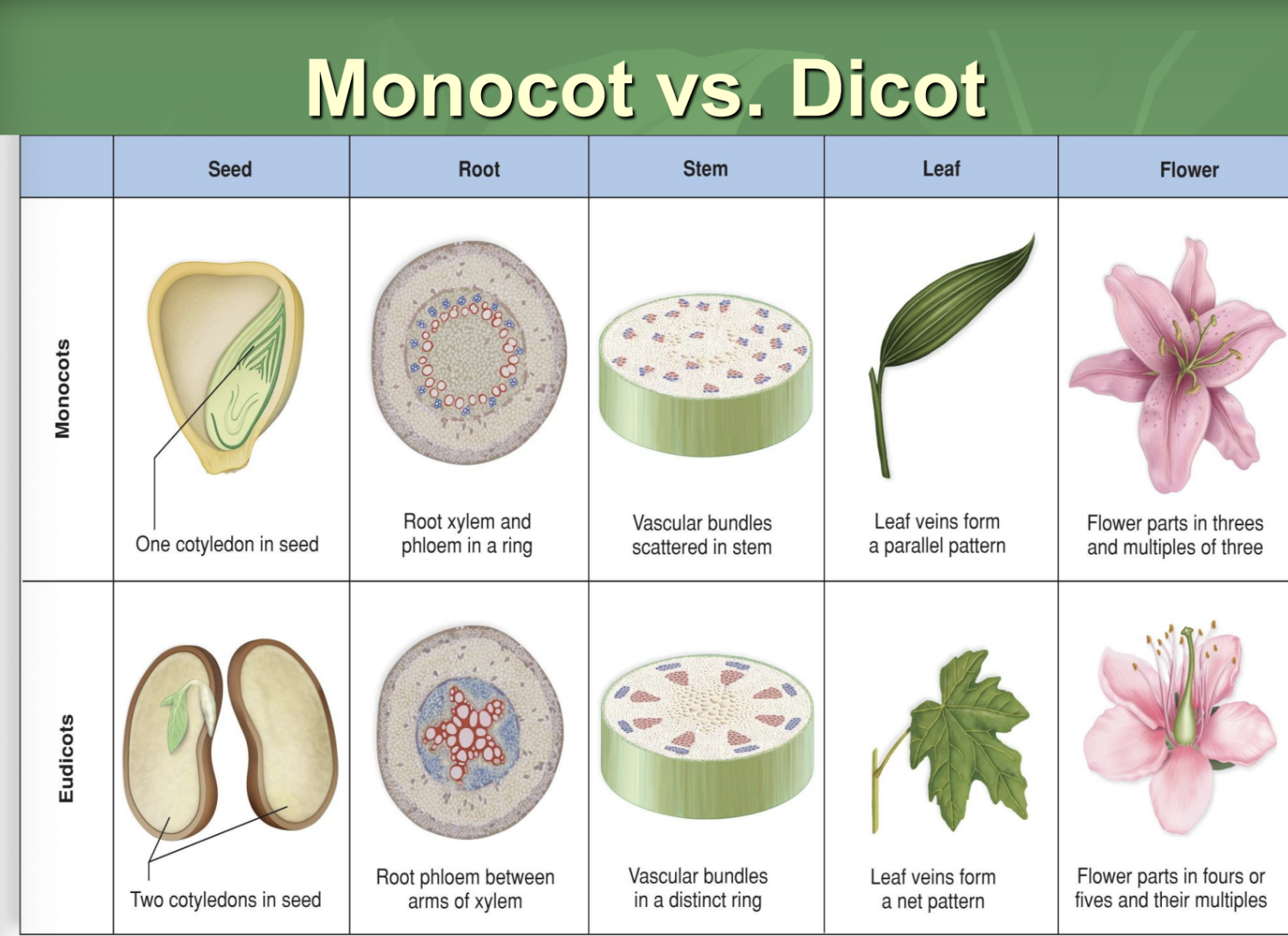 Monocot vs. Dicot

| | Seed | Root | Stem | Leaf | Flower |
|---|---|---|---|---|---|
| Monocots | One cotyledon in seed | Root xylem and phloem in a ring | Vascular bundles scattered in stem | Leaf veins form a parallel pattern | Flower parts in threes and multiples of three |
| Eudicots | Two cotyledons in seed | Root phloem between arms of xylem | Vascular bundles in a distinct ring | Leaf veins form a net pattern | Flower parts in fours or fives and their multiples |